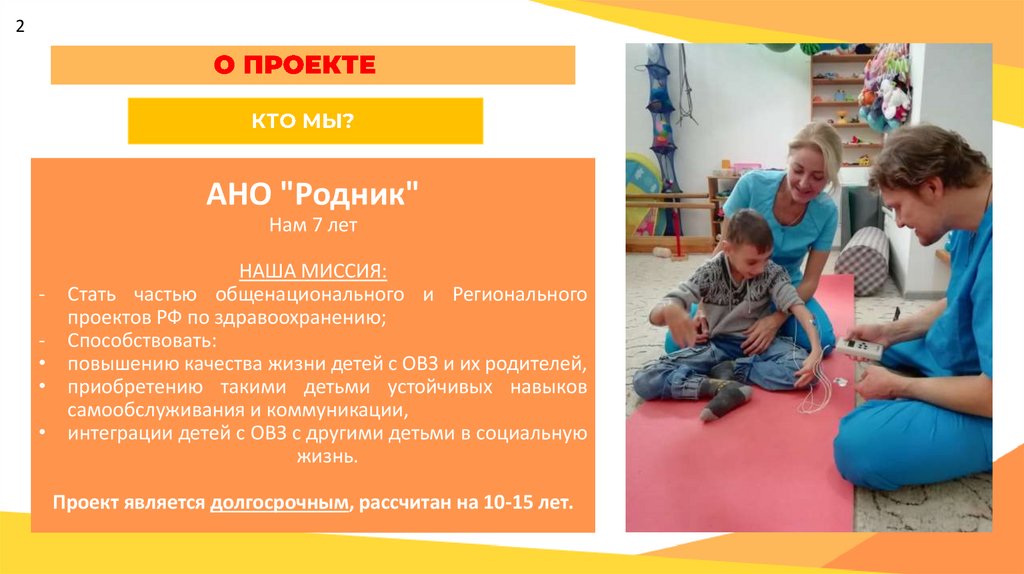 2

О ПРОЕКТЕ

КТО МЫ?

АНО "Родник"
Нам 7 лет

НАША МИССИЯ:
- Стать частью общенационального и Регионального проектов РФ по здравоохранению;
- Способствовать:
• повышению качества жизни детей с ОВЗ и их родителей,
• приобретению такими детьми устойчивых навыков самообслуживания и коммуникации,
• интеграции детей с ОВЗ с другими детьми в социальную жизнь.

Проект является долгосрочным, рассчитан на 10-15 лет.